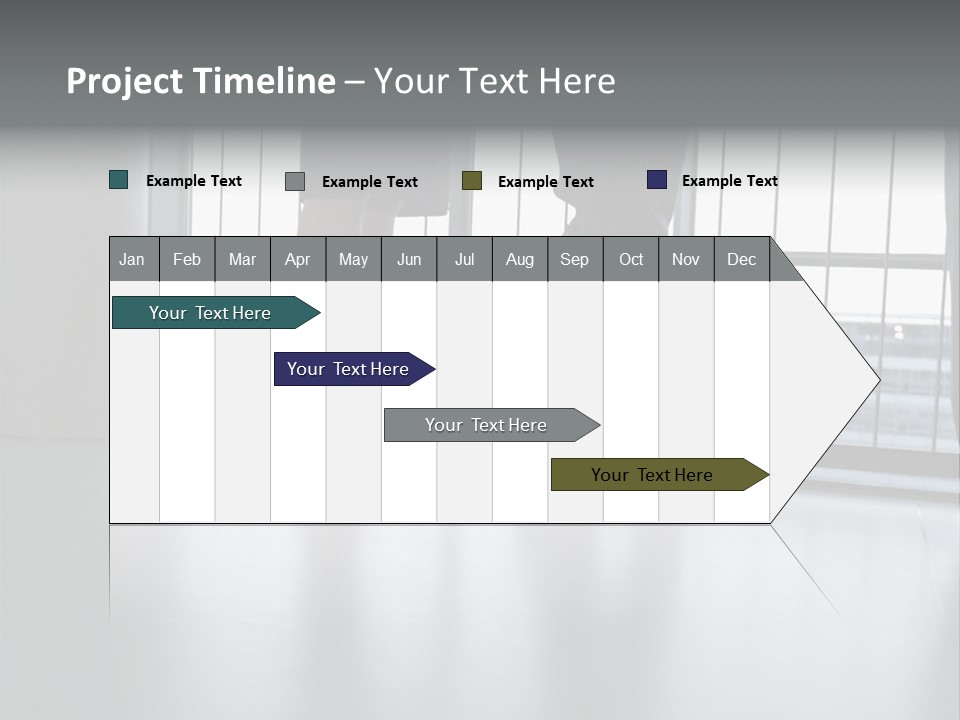 Project Timeline – Your Text Here

Example Text
Example Text
Example Text
Example Text

| Jan | Feb | Mar | Apr | May | Jun | Jul | Aug | Sep | Oct | Nov | Dec |
|---|---|---|---|---|---|---|---|---|---|---|---|

Your Text Here
Your Text Here
Your Text Here
Your Text Here